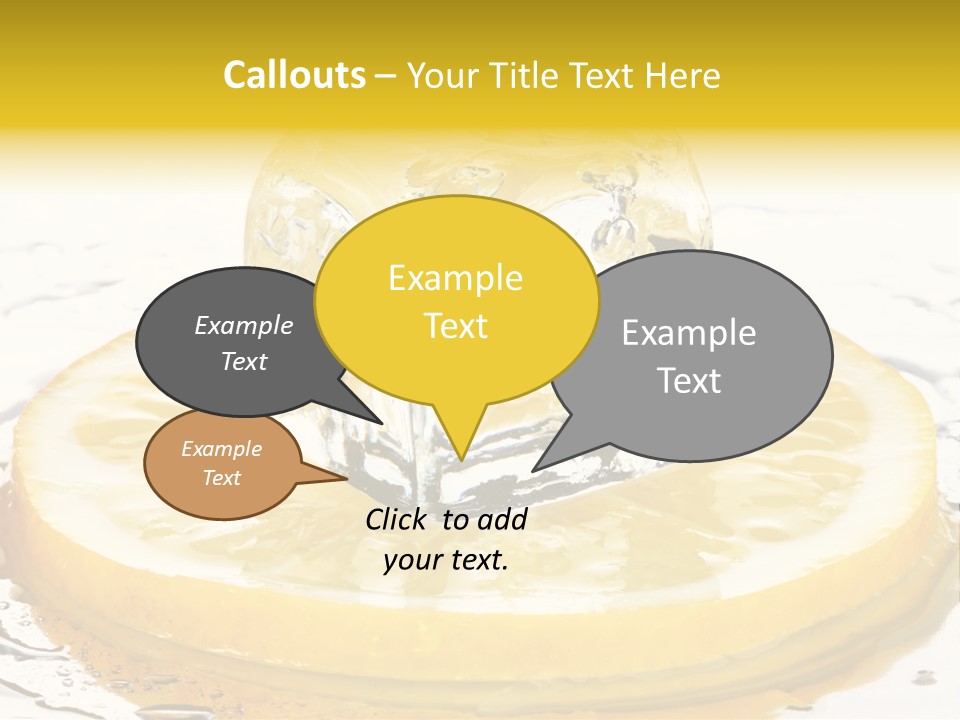 Callouts – Your Title Text Here

Example Text

Example Text

Example Text

Example Text

Click to add your text.